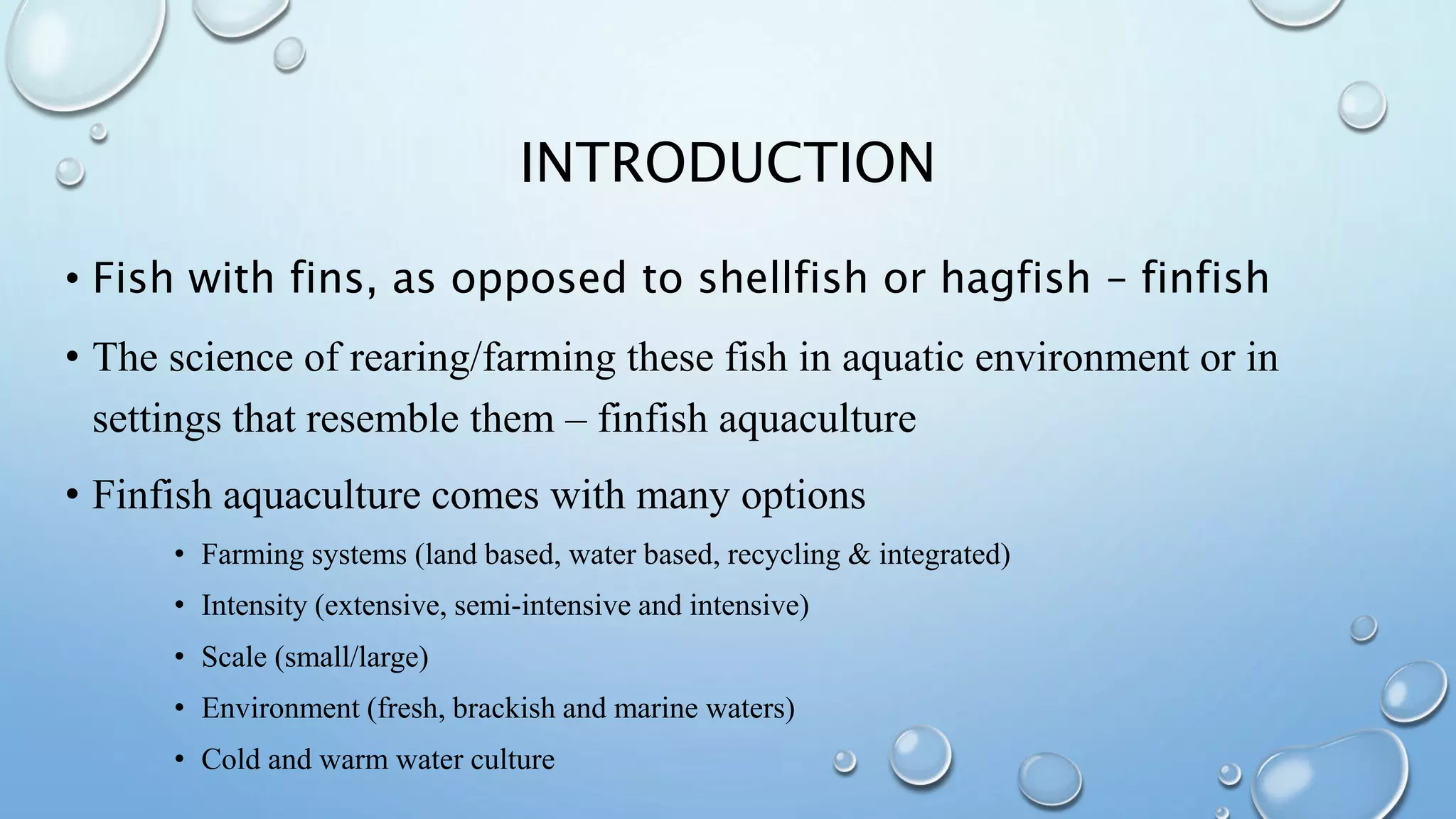 INTRODUCTION

• Fish with fins, as opposed to shellfish or hagfish – finfish

• The science of rearing/farming these fish in aquatic environment or in settings that resemble them – finfish aquaculture

• Finfish aquaculture comes with many options

• Farming systems (land based, water based, recycling & integrated)

• Intensity (extensive, semi-intensive and intensive)

• Scale (small/large)

• Environment (fresh, brackish and marine waters)

• Cold and warm water culture